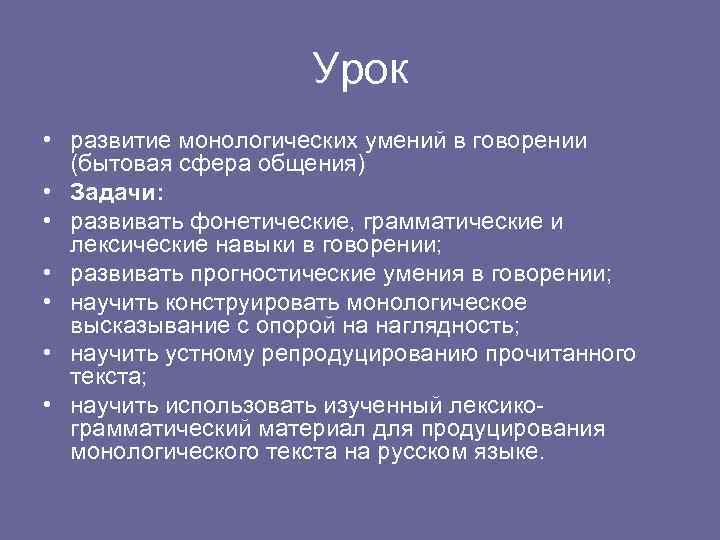 Урок

• развитие монологических умений в говорении (бытовая сфера общения)
• Задачи:
• развивать фонетические, грамматические и лексические навыки в говорении;
• развивать прогностические умения в говорении;
• научить конструировать монологическое высказывание с опорой на наглядность;
• научить устному репродуцированию прочитанного текста;
• научить использовать изученный лексико-грамматический материал для продуцирования монологического текста на русском языке.